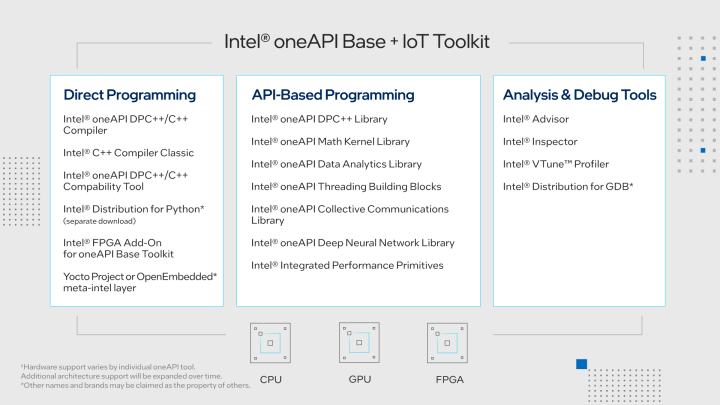 Intel® oneAPI Base + IoT Toolkit

Direct Programming

Intel® oneAPI DPC++/C++ Compiler

Intel® C++ Compiler Classic

Intel® oneAPI DPC++/C++ Compability Tool

Intel® Distribution for Python* (separate download)

Intel® FPGA Add-On for oneAPI Base Toolkit

Yocto Project or OpenEmbedded* meta-intel layer

API-Based Programming

Intel® oneAPI DPC++ Library

Intel® oneAPI Math Kernel Library

Intel® oneAPI Data Analytics Library

Intel® oneAPI Threading Building Blocks

Intel® oneAPI Collective Communications Library

Intel® oneAPI Deep Neural Network Library

Intel® Integrated Performance Primitives

Analysis & Debug Tools

Intel® Advisor

Intel® Inspector

Intel® VTune™ Profiler

Intel® Distribution for GDB*

CPU

GPU

FPGA

¹Hardware support varies by individual oneAPI tool. Additional architecture support will be expanded over time.
*Other names and brands may be claimed as the property of others.